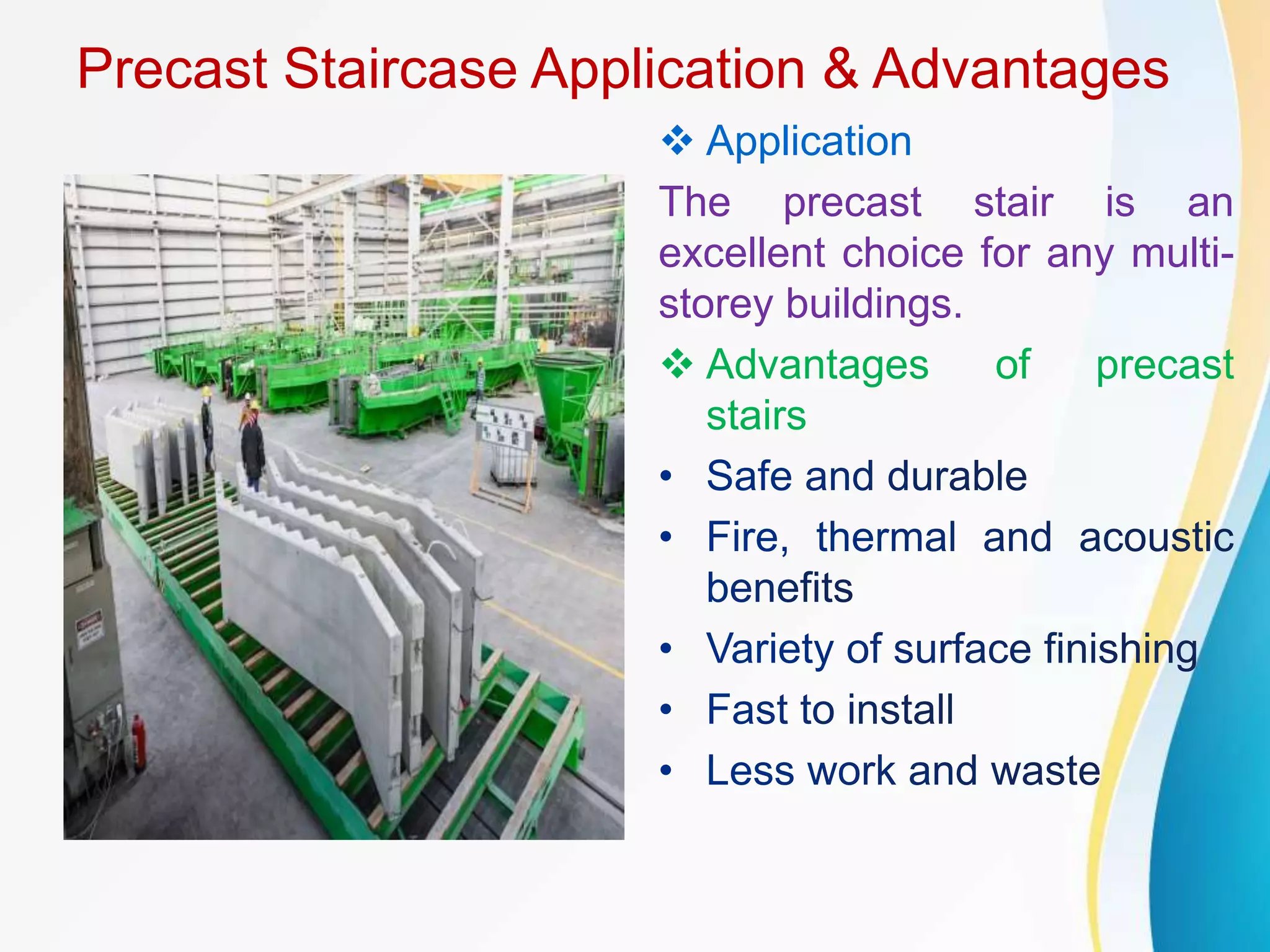 Precast Staircase Application & Advantages

❖ Application

The precast stair is an excellent choice for any multi-storey buildings.

❖ Advantages of precast stairs

• Safe and durable
• Fire, thermal and acoustic benefits
• Variety of surface finishing
• Fast to install
• Less work and waste